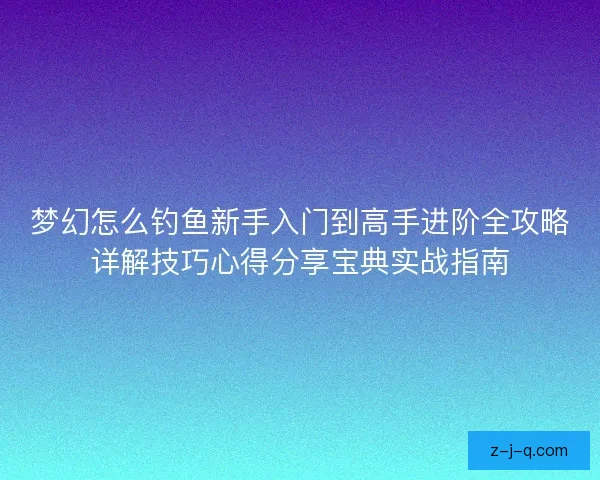 梦幻怎么钓鱼新手入门到高手进阶全攻略详解技巧心得分享宝典实战指南

z-j-q.com